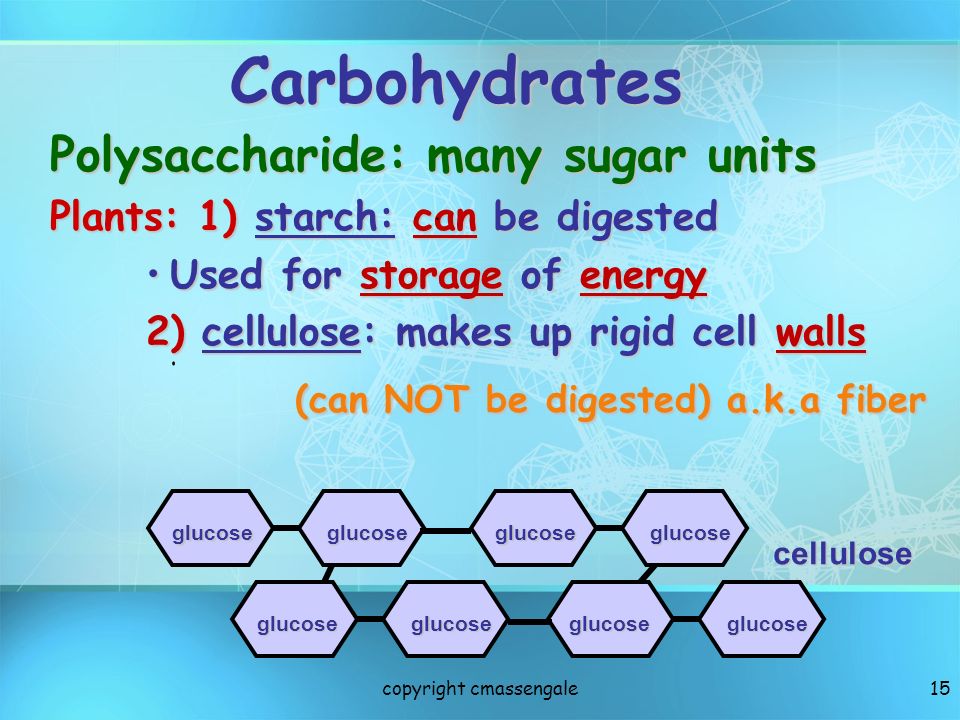 Carbohydrates

Polysaccharide: many sugar units

Plants: 1) starch: can be digested

• Used for storage of energy

2) cellulose: makes up rigid cell walls

(can NOT be digested) a.k.a fiber

glucose glucose glucose glucose

cellulose

glucose glucose glucose glucose

copyright cmassengale

15